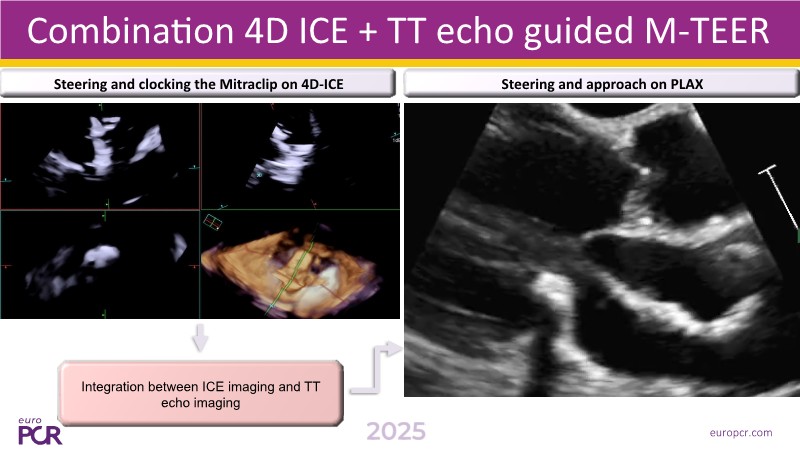 Combination 4D ICE + TT echo guided M-TEER

Steering and clocking the Mitraclip on 4D-ICE

Steering and approach on PLAX

Integration between ICE imaging and TT echo imaging

euro PCR

2025

europcr.com